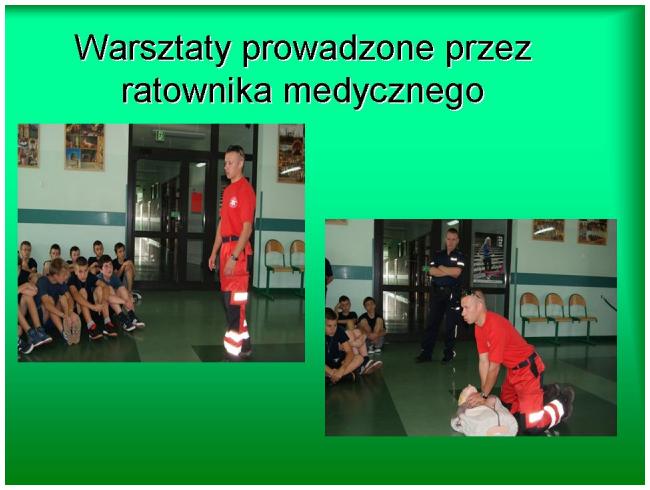 Warsztaty prowadzone przez ratownika medycznego